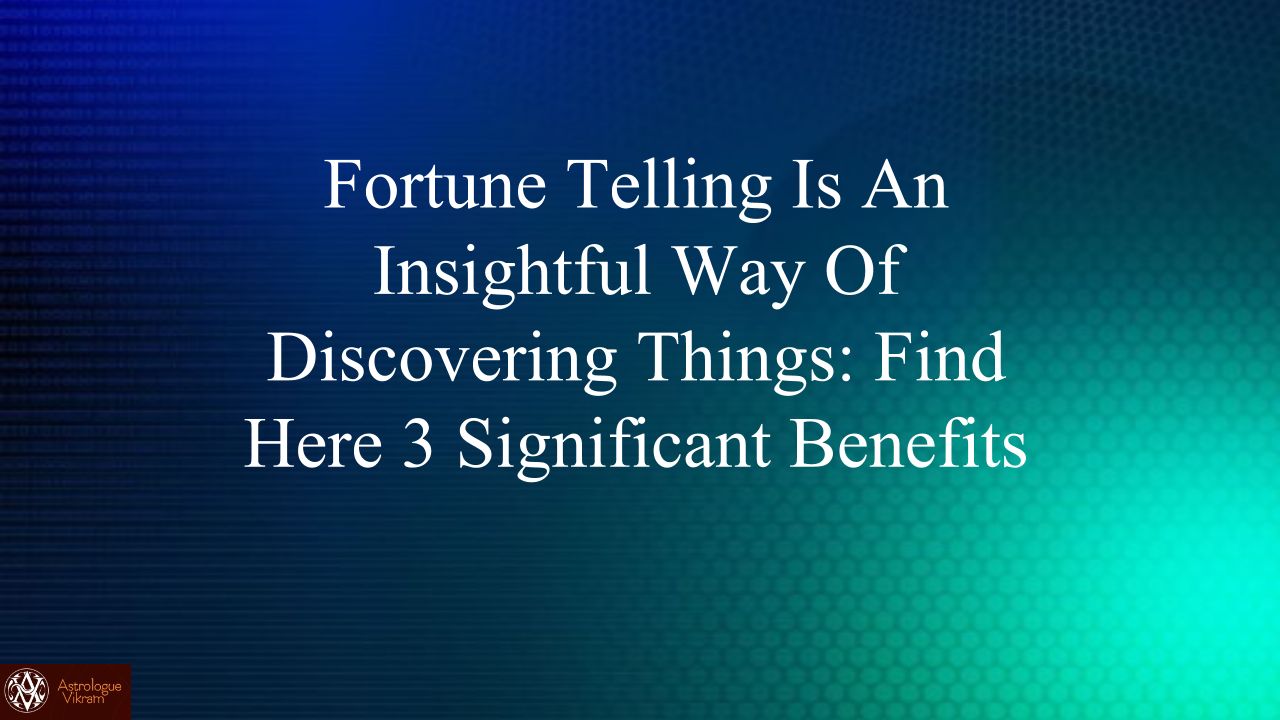 Fortune Telling Is An Insightful Way Of Discovering Things: Find Here 3 Significant Benefits

Astrologue Vikram